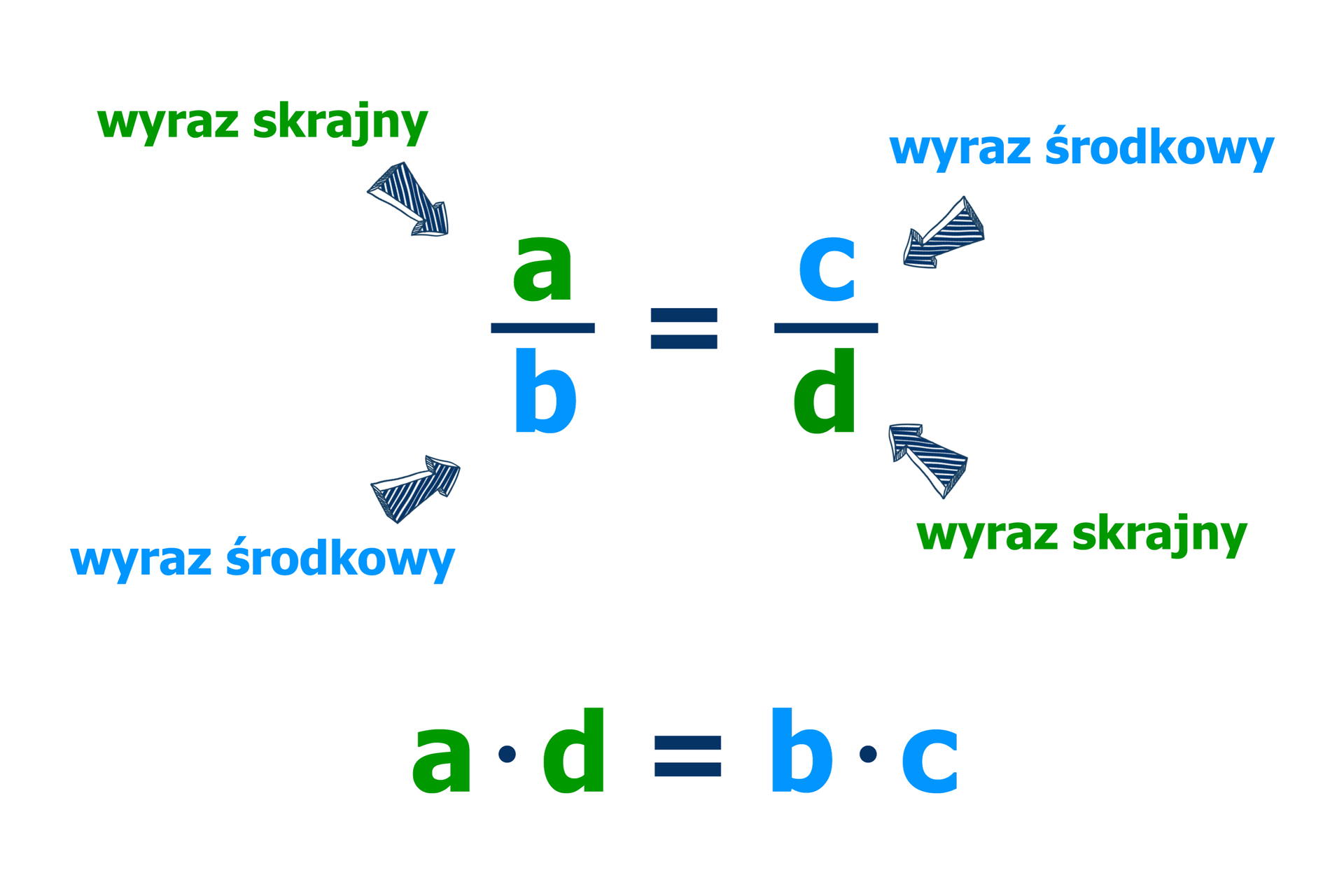 wyraz skrajny

wyraz środkowy

$\frac{a}{b} = \frac{c}{d}$

wyraz środkowy

wyraz skrajny

$a \cdot d = b \cdot c$